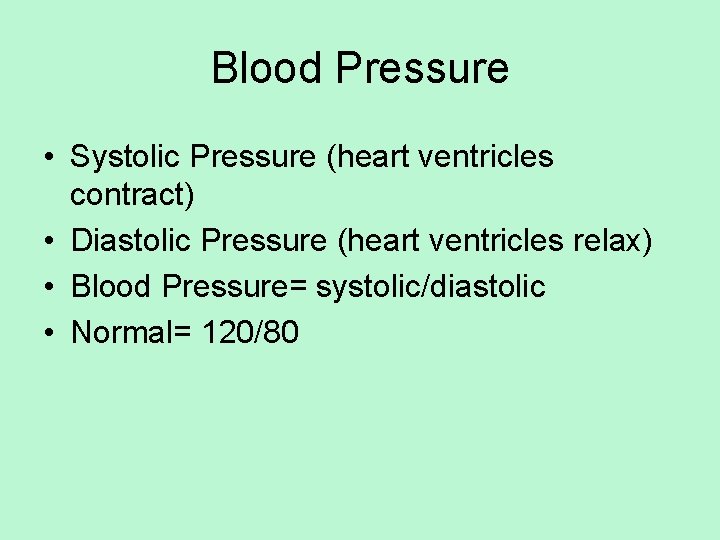 Blood Pressure

• Systolic Pressure (heart ventricles contract)
• Diastolic Pressure (heart ventricles relax)
• Blood Pressure= systolic/diastolic
• Normal= 120/80